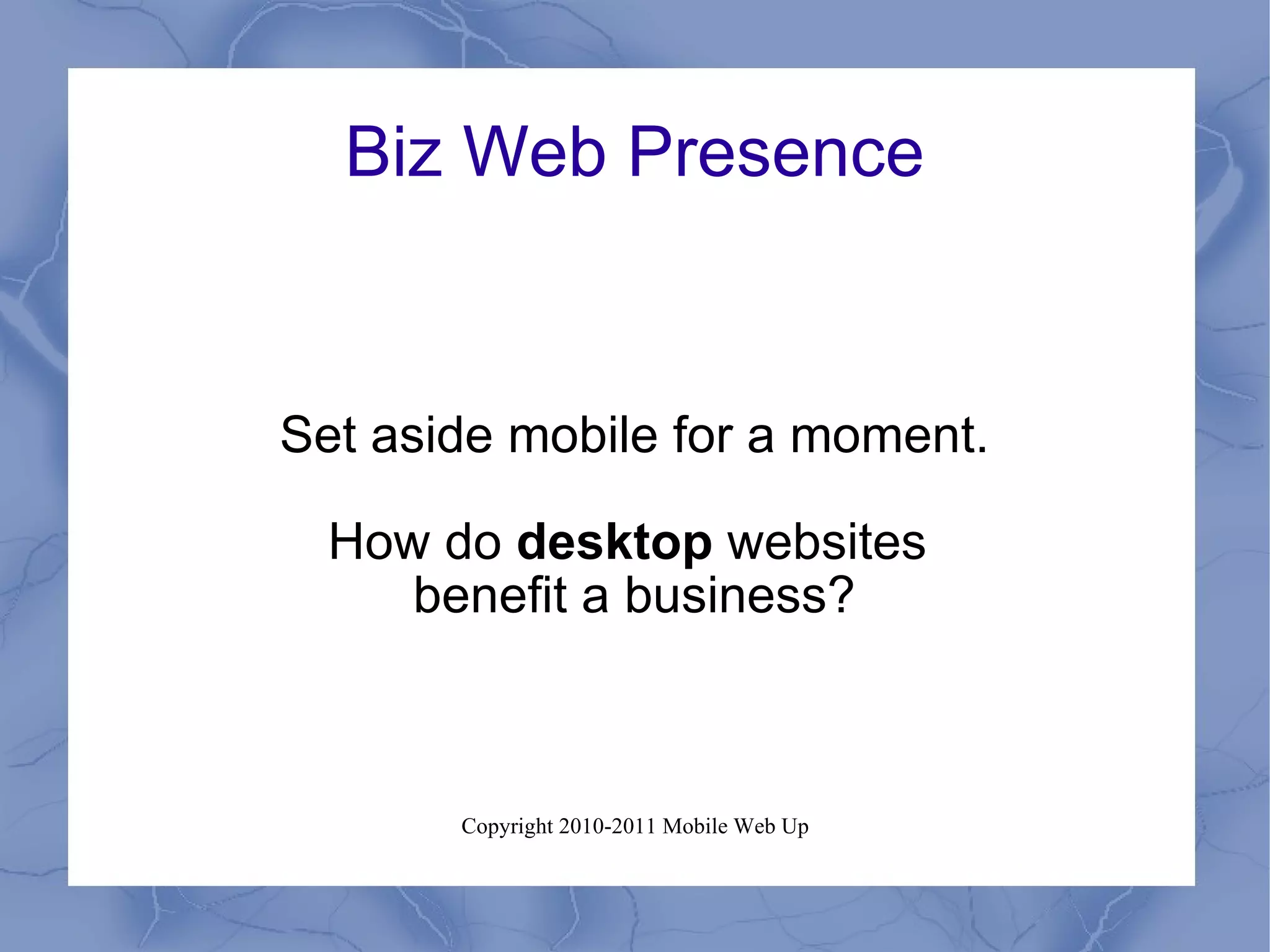 Biz Web Presence

Set aside mobile for a moment.

How do desktop websites benefit a business?

Copyright 2010-2011 Mobile Web Up